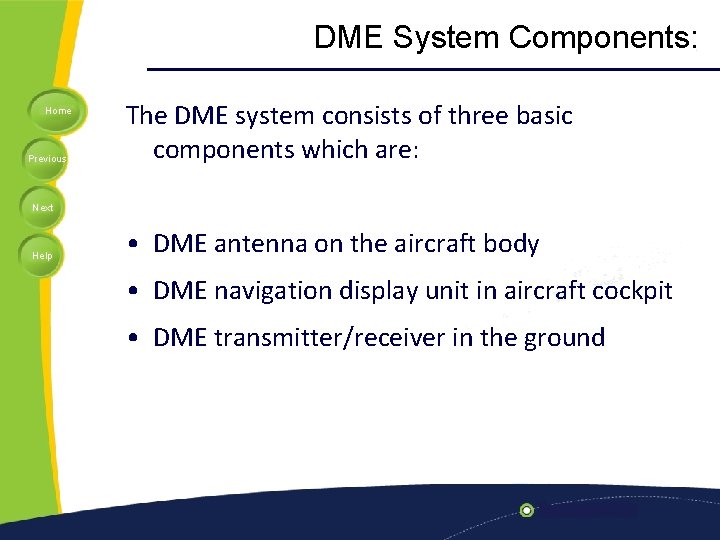 DME System Components:

Home

Previous

Next

Help

The DME system consists of three basic components which are:

• DME antenna on the aircraft body
• DME navigation display unit in aircraft cockpit
• DME transmitter/receiver in the ground